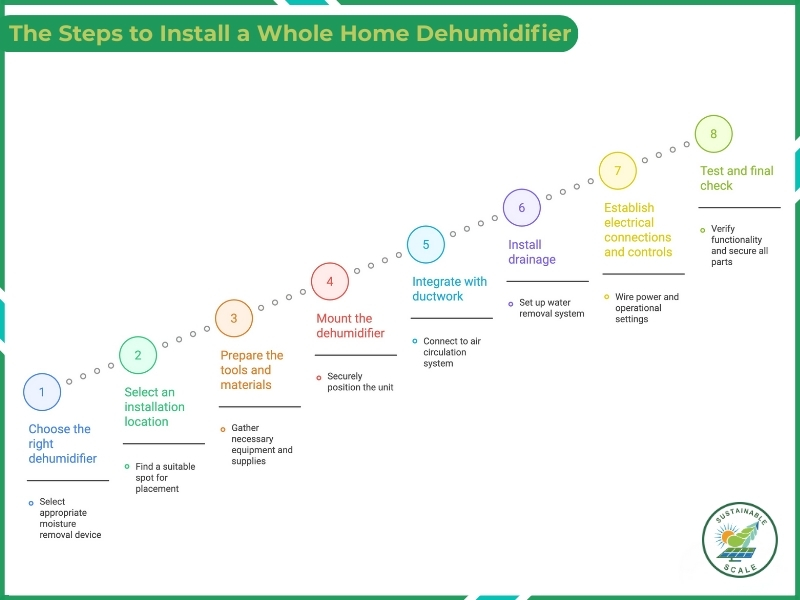 The Steps to Install a Whole Home Dehumidifier

1

Choose the right dehumidifier

Select appropriate moisture removal device

2

Select an installation location

Find a suitable spot for placement

3

Prepare the tools and materials

Gather necessary equipment and supplies

4

Mount the dehumidifier

Securely position the unit

5

Integrate with ductwork

Connect to air circulation system

6

Install drainage

Set up water removal system

7

Establish electrical connections and controls

Wire power and operational settings

8

Test and final check

Verify functionality and secure all parts

SUSTAINABLE SCALE